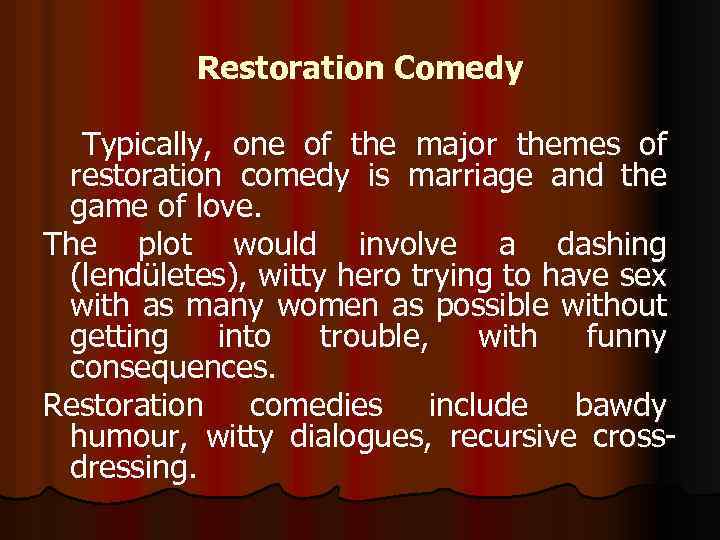 Restoration Comedy

Typically, one of the major themes of restoration comedy is marriage and the game of love.

The plot would involve a dashing (lendületes), witty hero trying to have sex with as many women as possible without getting into trouble, with funny consequences.

Restoration comedies include bawdy humour, witty dialogues, recursive cross-dressing.